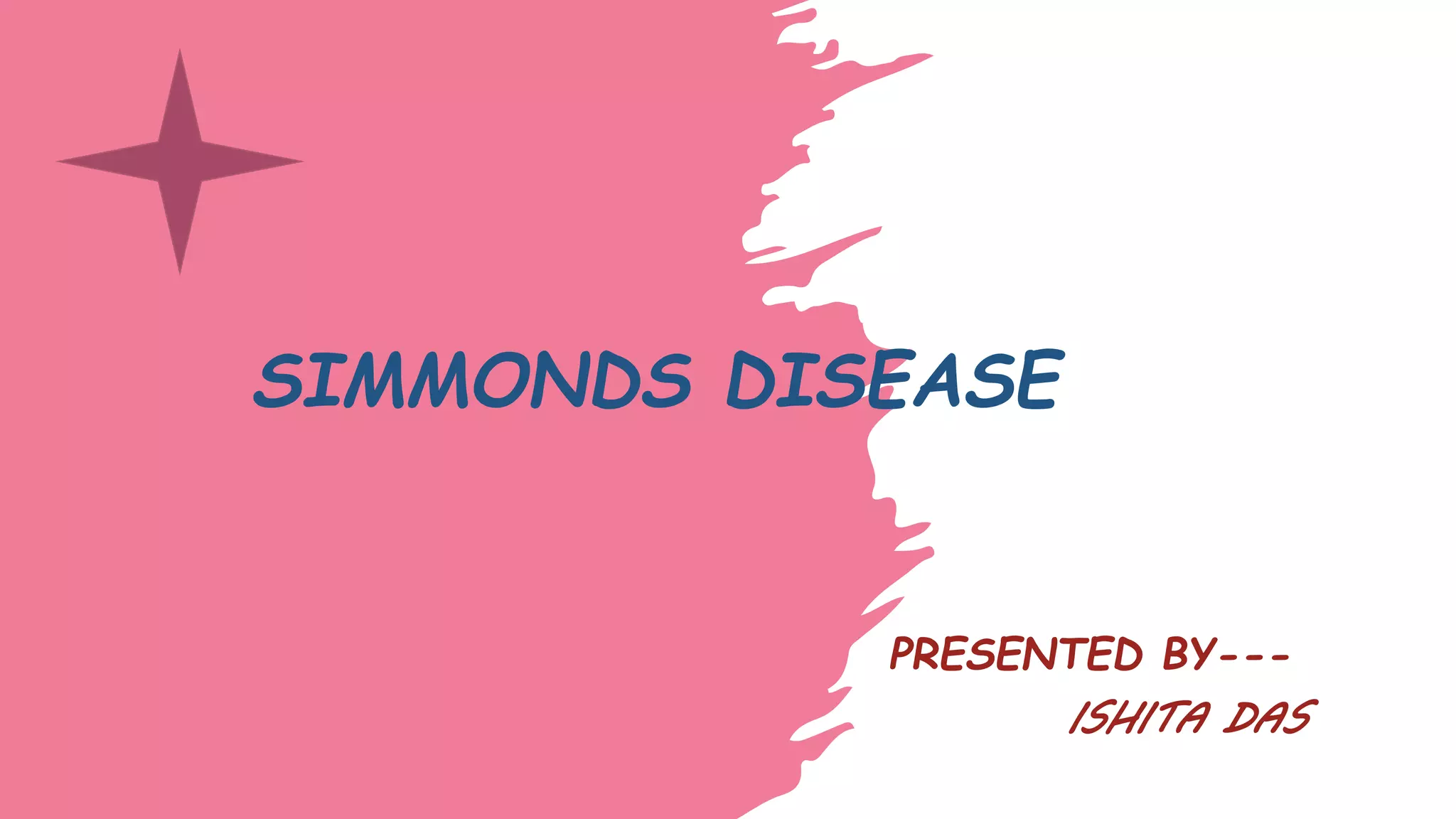 SIMMONDS DISEASE

PRESENTED BY---
ISHITA DAS